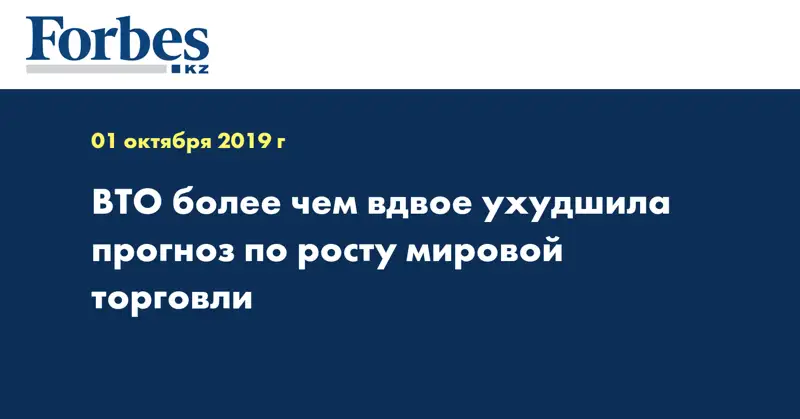 Forbes
KZ

01 октября 2019 г

ВТО более чем вдвое ухудшила прогноз по росту мировой торговли